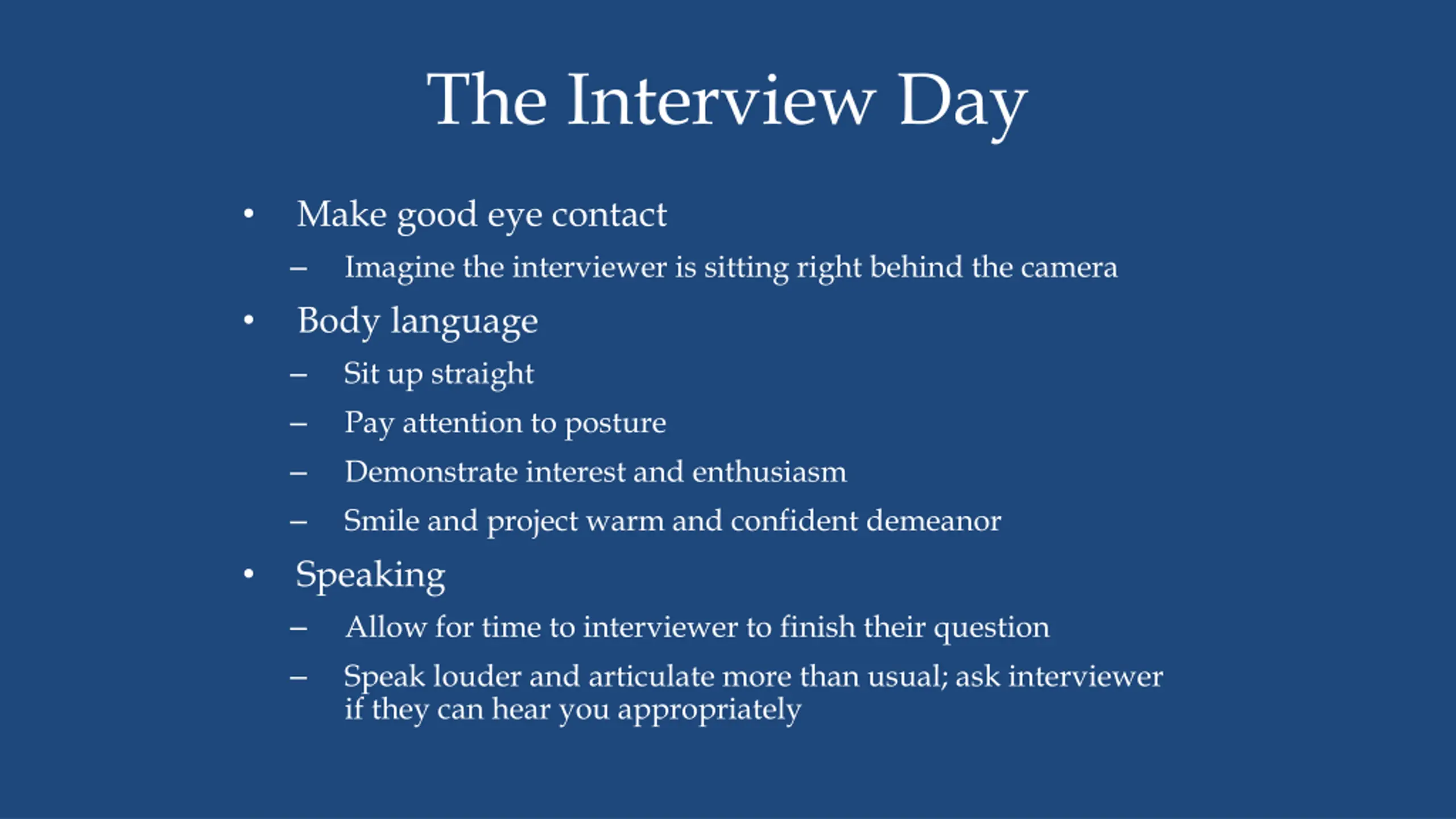 The Interview Day

• Make good eye contact
 – Imagine the interviewer is sitting right behind the camera
• Body language
 – Sit up straight
 – Pay attention to posture
 – Demonstrate interest and enthusiasm
 – Smile and project warm and confident demeanor
• Speaking
 – Allow for time to interviewer to finish their question
 – Speak louder and articulate more than usual; ask interviewer if they can hear you appropriately